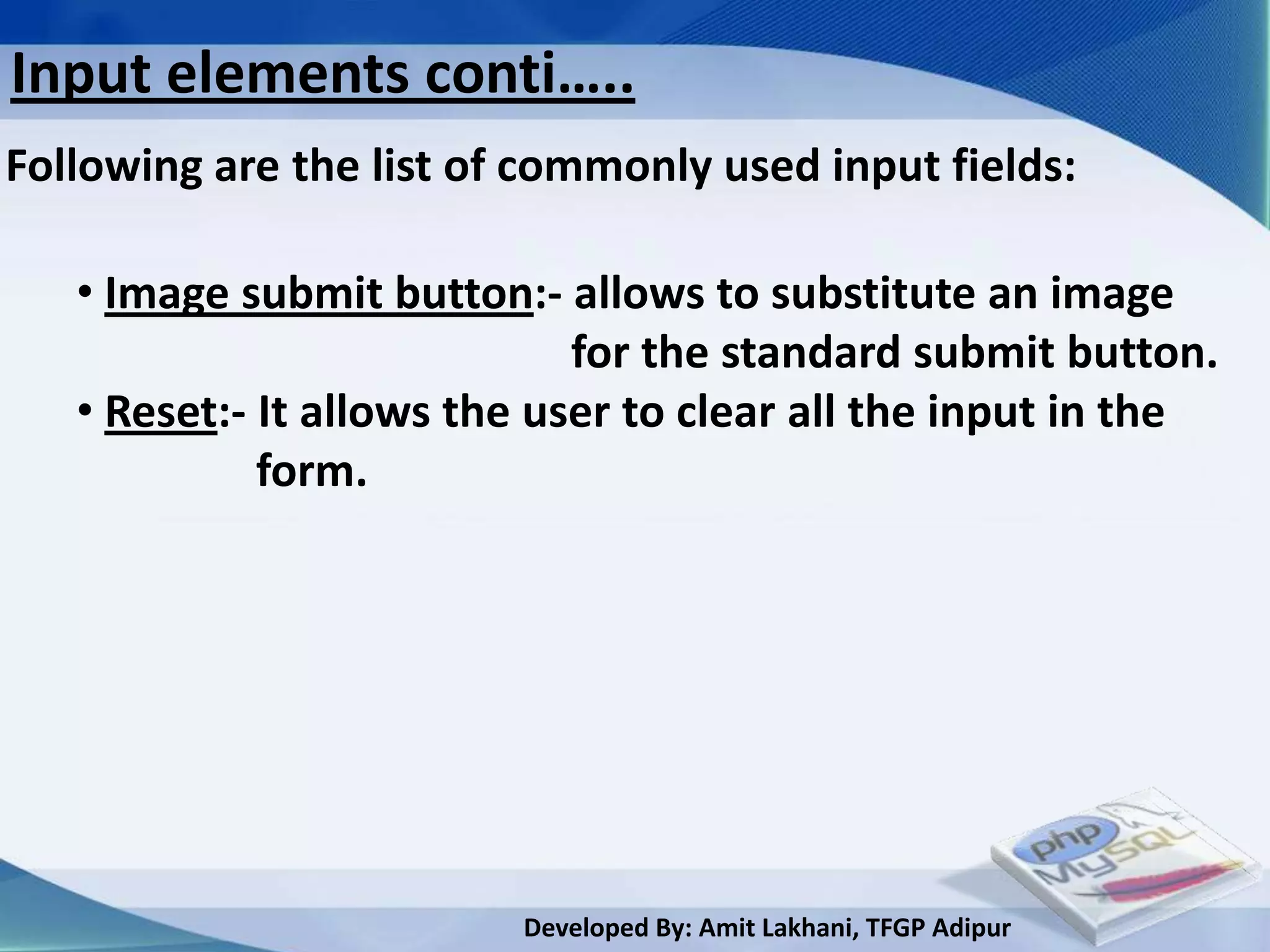 Input elements conti…..

Following are the list of commonly used input fields:

• Image submit button:- allows to substitute an image for the standard submit button.
• Reset:- It allows the user to clear all the input in the form.

php MySQL

Developed By: Amit Lakhani, TFGP Adipur